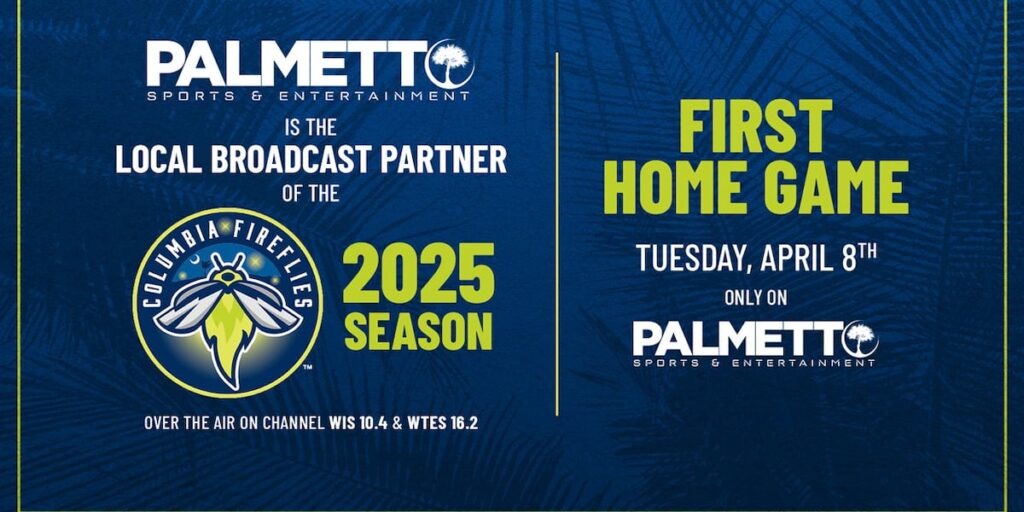 PALMETTO
SPORTS & ENTERTAINMENT
IS THE
LOCAL BROADCAST PARTNER
OF THE

COLUMBIA FIREFLIES
TM

2025
SEASON

OVER THE AIR ON CHANNEL WIS 10.4 & WTES 16.2

FIRST
HOME GAME

TUESDAY, APRIL 8TH
ONLY ON

PALMETTO
SPORTS & ENTERTAINMENT